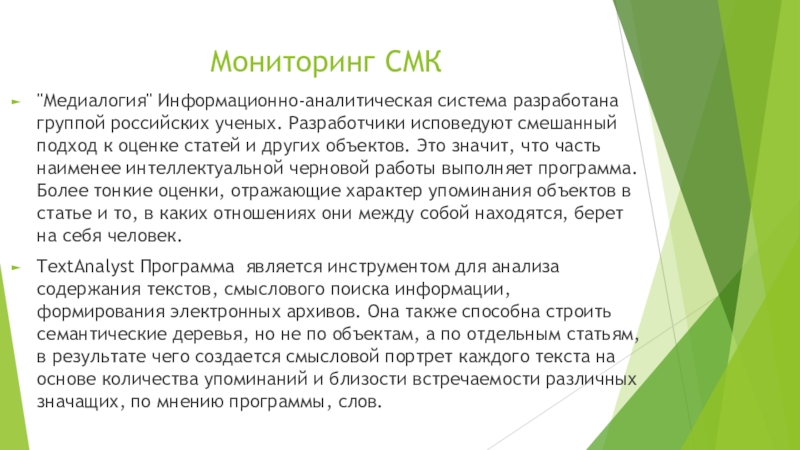 Мониторинг СМК

"Медиалогия" Информационно-аналитическая система разработана группой российских ученых. Разработчики исповедуют смешанный подход к оценке статей и других объектов. Это значит, что часть наименее интеллектуальной черновой работы выполняет программа. Более тонкие оценки, отражающие характер упоминания объектов в статье и то, в каких отношениях они между собой находятся, берет на себя человек.

TextAnalyst Программа является инструментом для анализа содержания текстов, смыслового поиска информации, формирования электронных архивов. Она также способна строить семантические деревья, но не по объектам, а по отдельным статьям, в результате чего создается смысловой портрет каждого текста на основе количества упоминаний и близости встречаемости различных значащих, по мнению программы, слов.